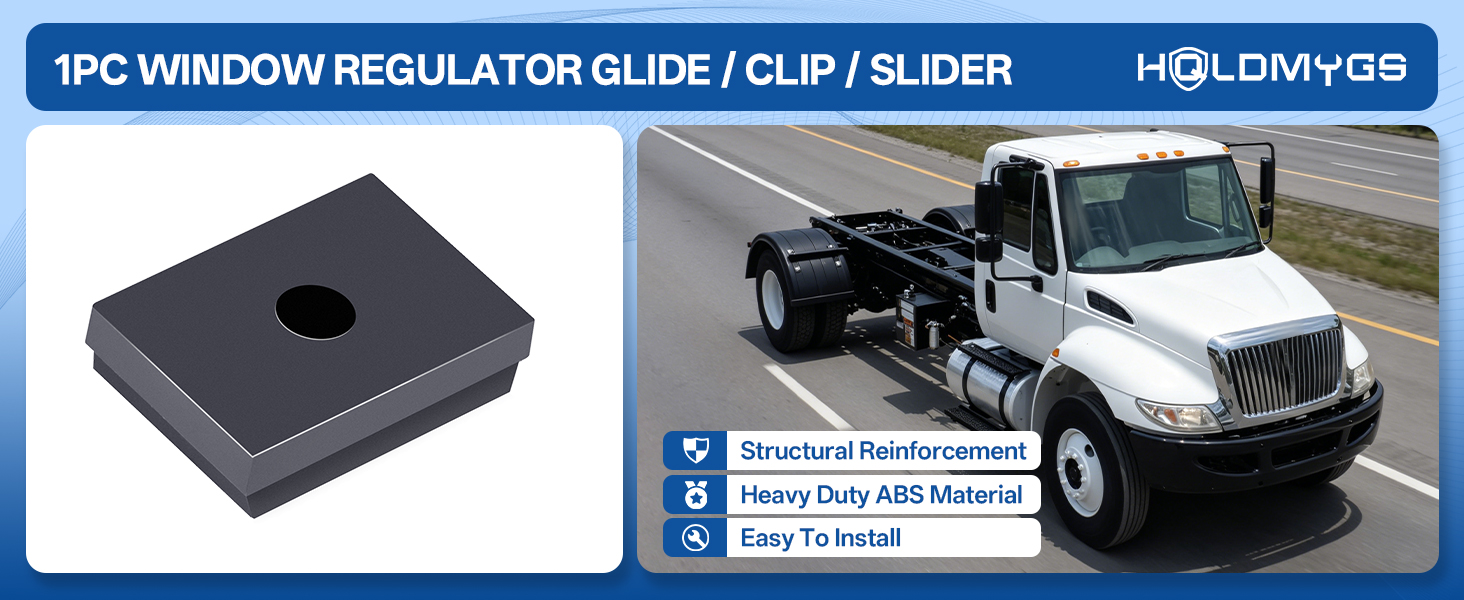 1PC WINDOW REGULATOR GLIDE / CLIP / SLIDER

HOLDMYGS

Structural Reinforcement

Heavy Duty ABS Material

Easy To Install